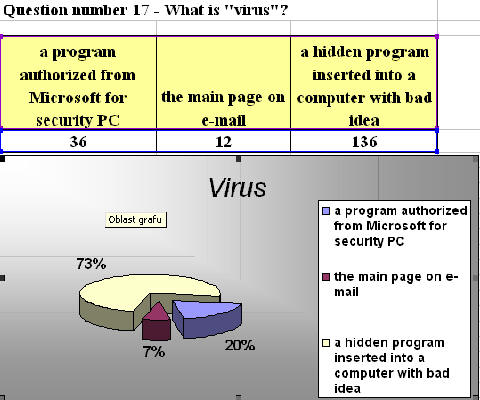 Question number 17 - What is "virus"?

| a program authorized from Microsoft for security PC | the main page on e-mail | a hidden program inserted into a computer with bad idea |
|---|---|---|
| 36 | 12 | 136 |

Virus

Oblast grafu

73%

7%

20%

a program authorized from Microsoft for security PC

the main page on e-mail

a hidden program inserted into a computer with bad idea